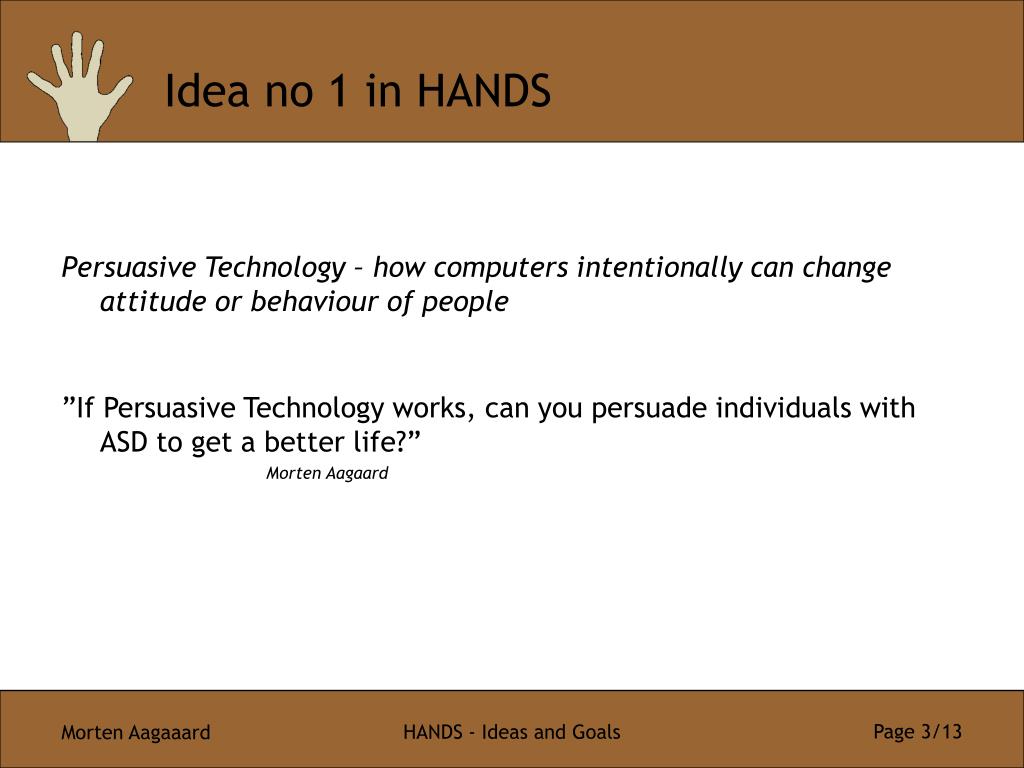 Idea no 1 in HANDS

Persuasive Technology – how computers intentionally can change attitude or behaviour of people

”If Persuasive Technology works, can you persuade individuals with ASD to get a better life?”

Morten Aagaard

Morten Aagaaard

HANDS - Ideas and Goals

Page 3/13